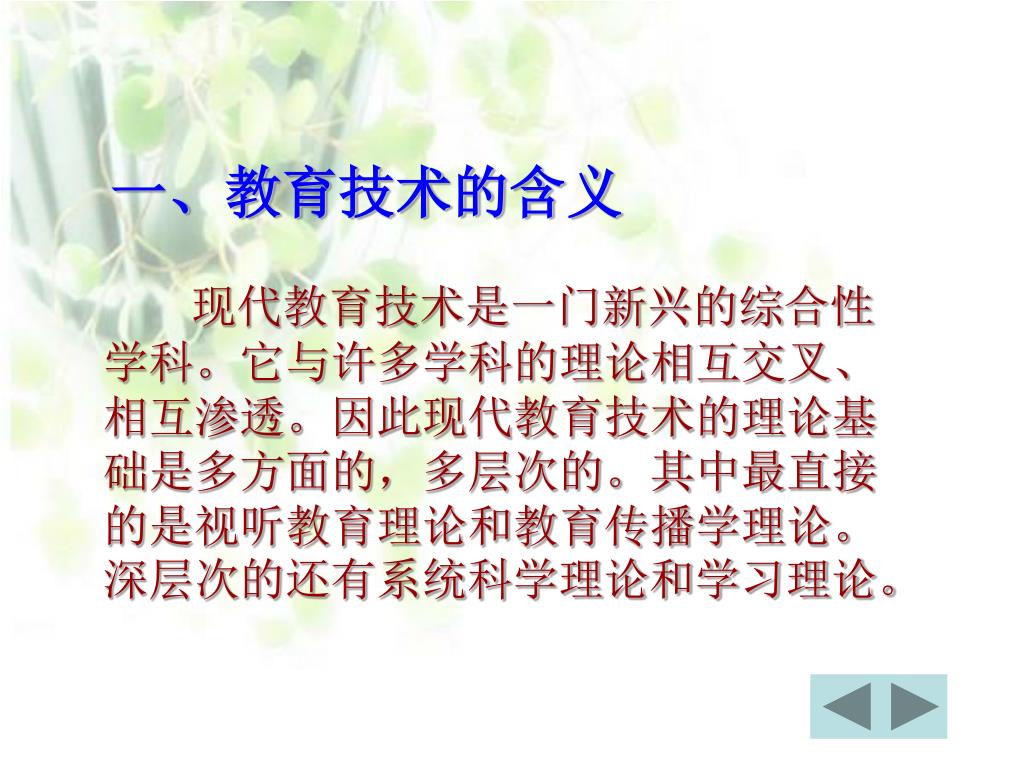 一、教育技术的含义

现代教育技术是一门新兴的综合性学科。它与许多学科的理论相互交叉、相互渗透。因此现代教育技术的理论基础是多方面的，多层次的。其中最直接的是视听教育理论和教育传播学理论。深层次的还有系统科学理论和学习理论。